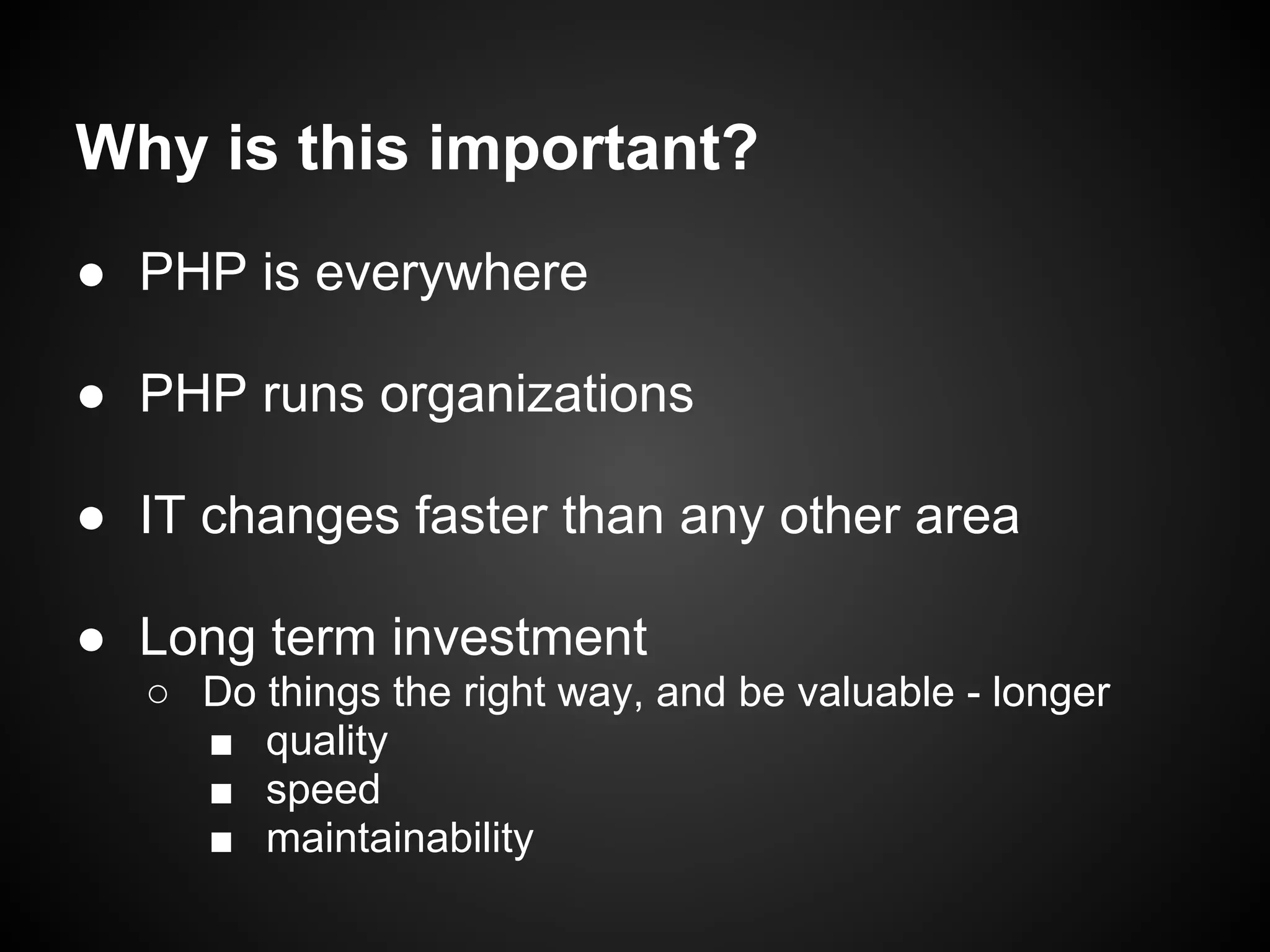 Why is this important?

● PHP is everywhere

● PHP runs organizations

● IT changes faster than any other area

● Long term investment
  ○ Do things the right way, and be valuable - longer
    ■ quality
    ■ speed
    ■ maintainability